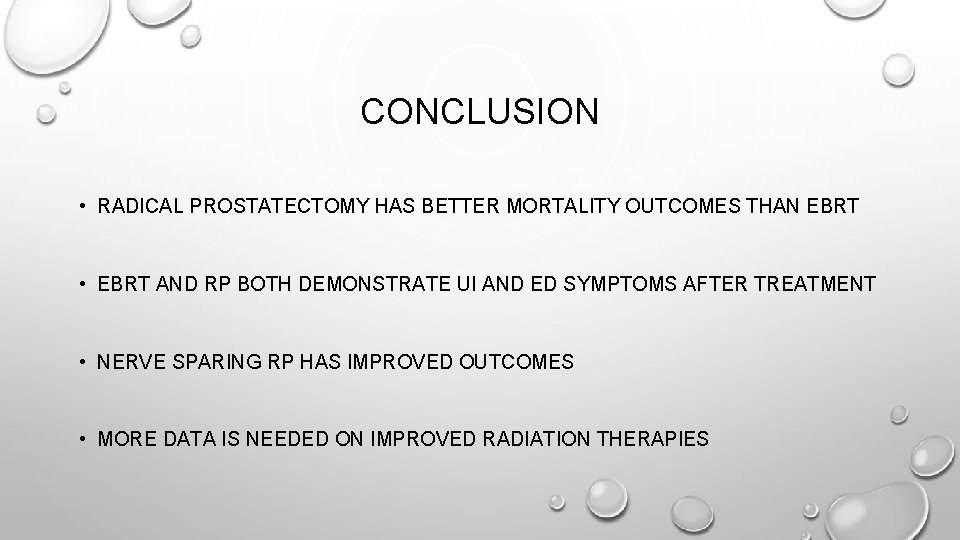 CONCLUSION

• RADICAL PROSTATECTOMY HAS BETTER MORTALITY OUTCOMES THAN EBRT

• EBRT AND RP BOTH DEMONSTRATE UI AND ED SYMPTOMS AFTER TREATMENT

• NERVE SPARING RP HAS IMPROVED OUTCOMES

• MORE DATA IS NEEDED ON IMPROVED RADIATION THERAPIES